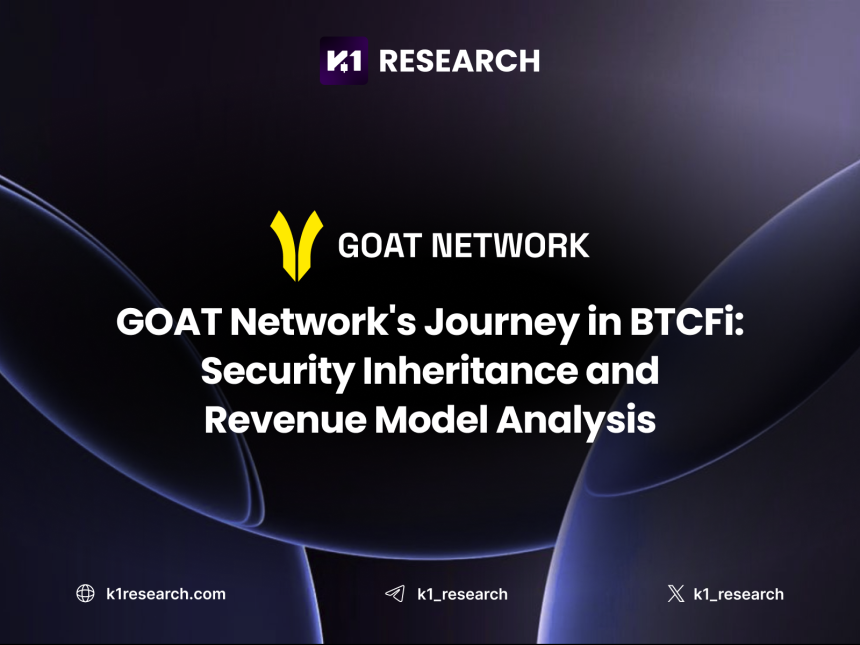 K1 RESEARCH

GOAT NETWORK

GOAT Network's Journey in BTCFi: Security Inheritance and Revenue Model Analysis

k1research.com

k1_research

k1_research